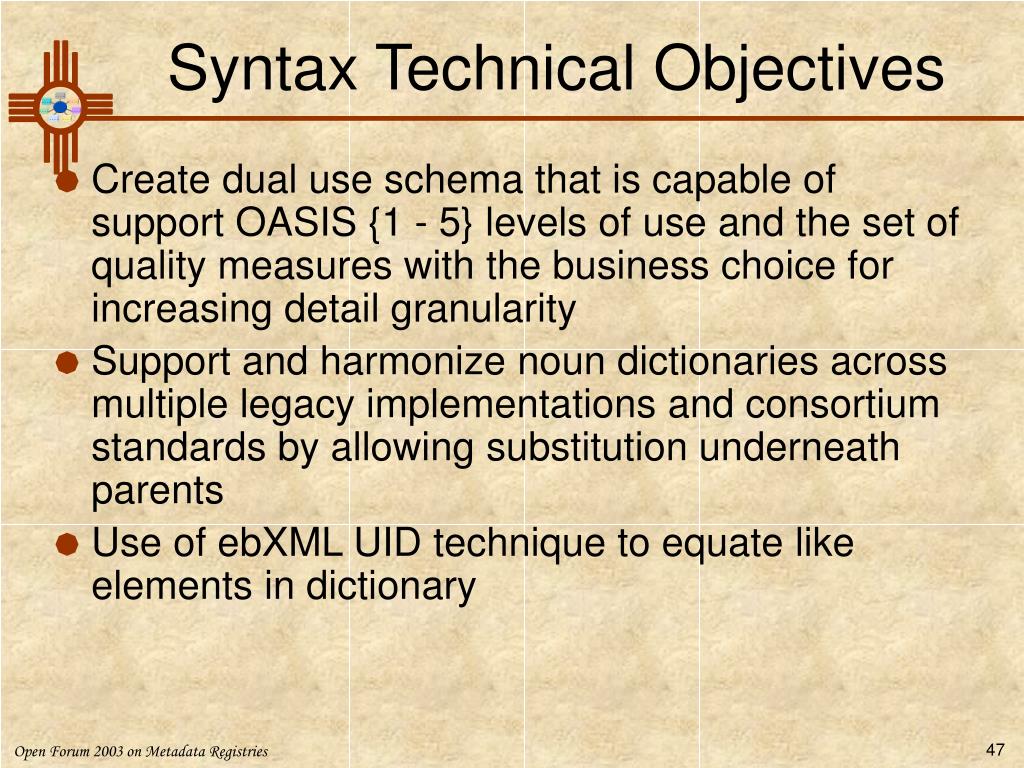 Syntax Technical Objectives

Create dual use schema that is capable of support OASIS {1 - 5} levels of use and the set of quality measures with the business choice for increasing detail granularity

Support and harmonize noun dictionaries across multiple legacy implementations and consortium standards by allowing substitution underneath parents

Use of ebXML UID technique to equate like elements in dictionary

Open Forum 2003 on Metadata Registries

47